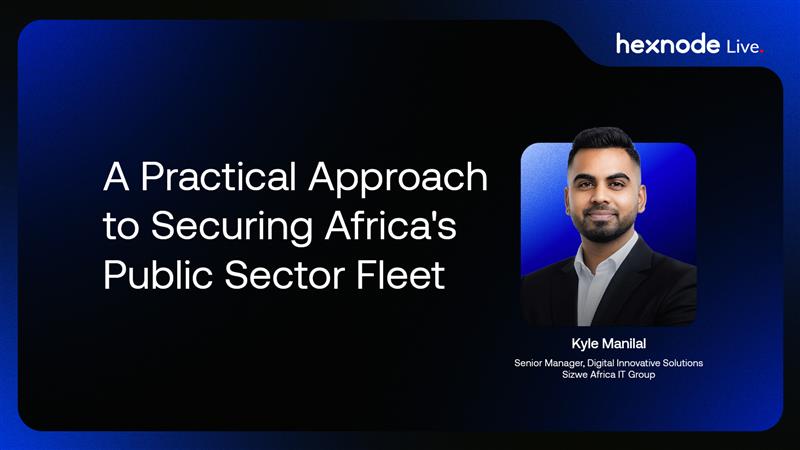 hexnode Live.

A Practical Approach to Securing Africa's Public Sector Fleet

Kyle Manilal

Senior Manager, Digital Innovative Solutions
Sizwe Africa IT Group